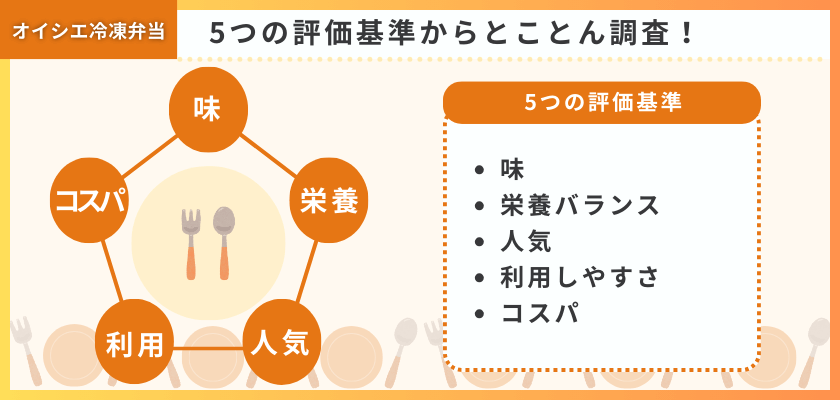 オイシエ冷凍弁当

5つの評価基準からとことん調査！

味

栄養

人気

利用

コスパ

5つの評価基準

- 味
- 栄養バランス
- 人気
- 利用しやすさ
- コスパ